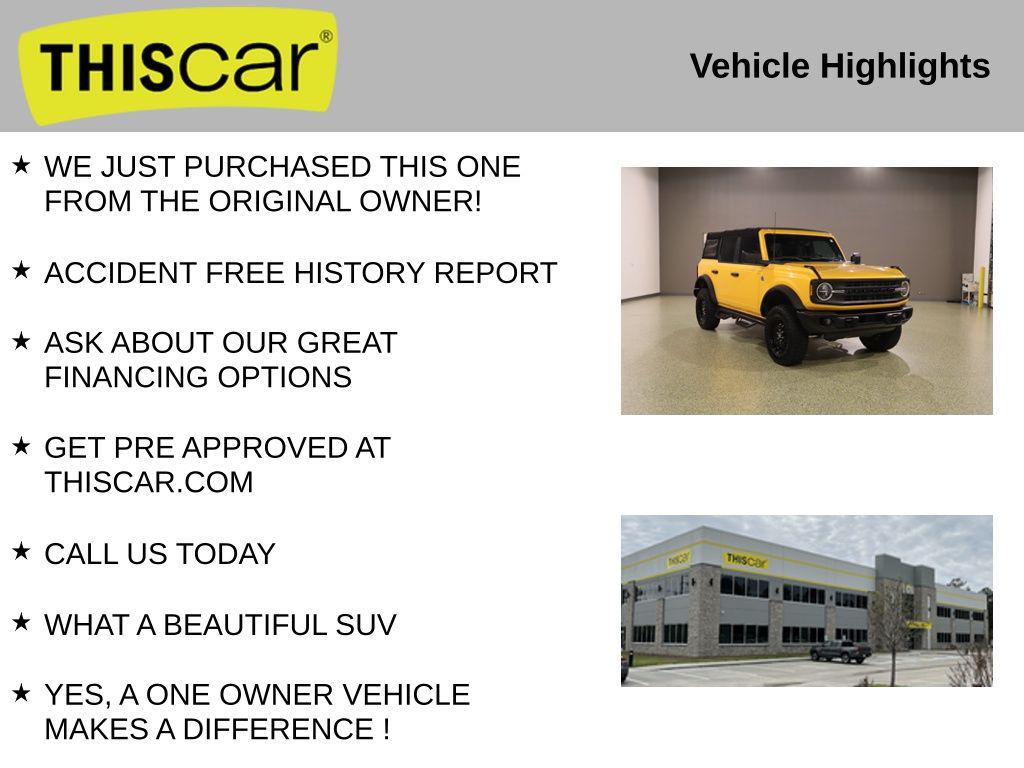 THIScar®

Vehicle Highlights

★ WE JUST PURCHASED THIS ONE FROM THE ORIGINAL OWNER!

★ ACCIDENT FREE HISTORY REPORT

★ ASK ABOUT OUR GREAT FINANCING OPTIONS

★ GET PRE APPROVED AT THISCAR.COM

★ CALL US TODAY

★ WHAT A BEAUTIFUL SUV

★ YES, A ONE OWNER VEHICLE MAKES A DIFFERENCE !

THIScar

THIScar